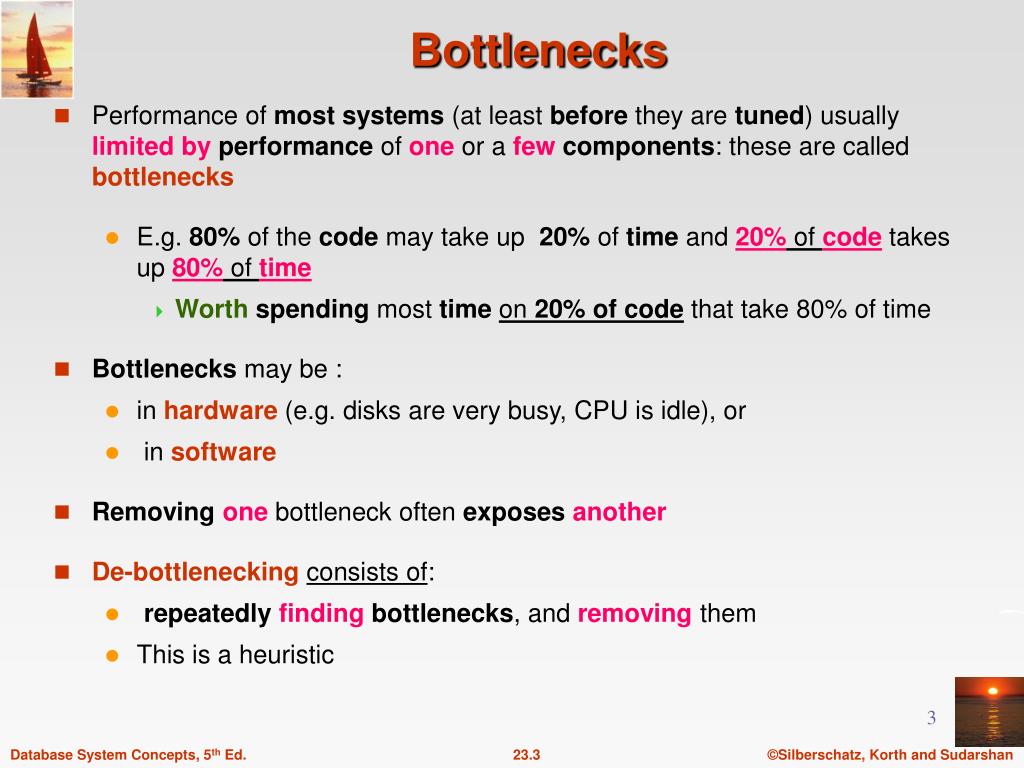 Bottlenecks

Performance of most systems (at least before they are tuned) usually limited by performance of one or a few components: these are called bottlenecks

E.g. 80% of the code may take up 20% of time and 20% of code takes up 80% of time

Worth spending most time on 20% of code that take 80% of time

Bottlenecks may be :

in hardware (e.g. disks are very busy, CPU is idle), or

in software

Removing one bottleneck often exposes another

De-bottlenecking consists of:

repeatedly finding bottlenecks, and removing them

This is a heuristic

3

Database System Concepts, 5$^{th}$ Ed.

23.3

©Silberschatz, Korth and Sudarshan